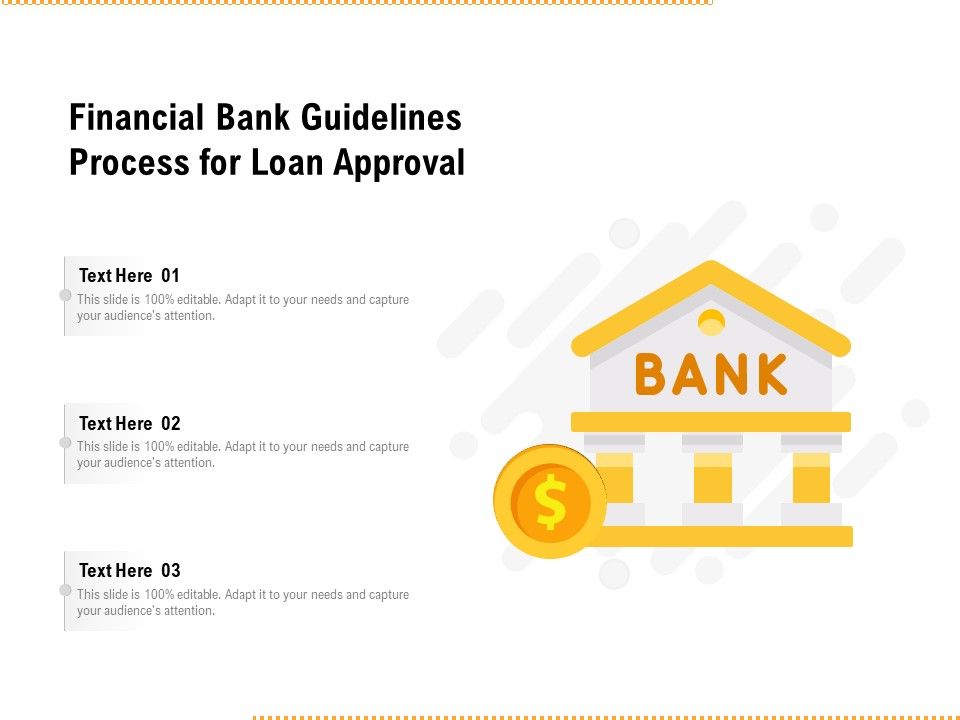 Financial Bank Guidelines Process for Loan Approval

Text Here 01
This slide is 100% editable. Adapt it to your needs and capture your audience's attention.

Text Here 02
This slide is 100% editable. Adapt it to your needs and capture your audience's attention.

Text Here 03
This slide is 100% editable. Adapt it to your needs and capture your audience's attention.

BANK

$